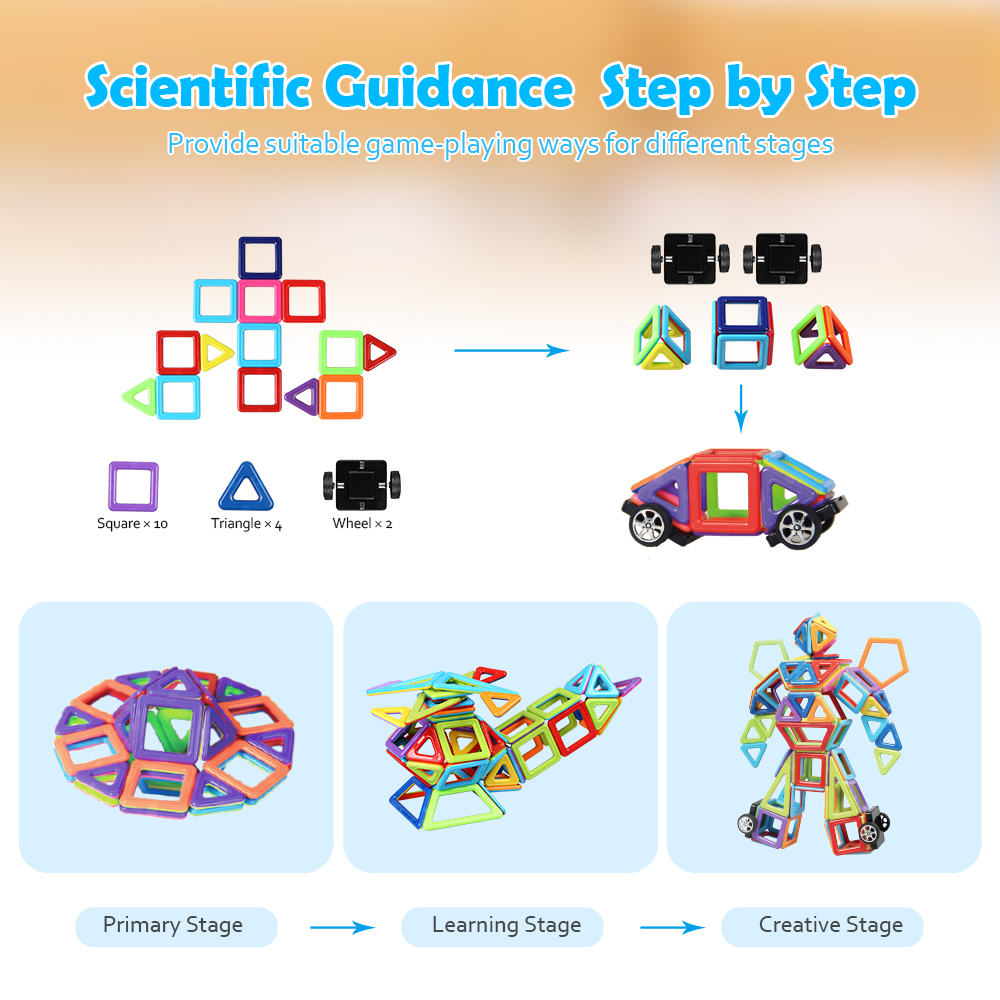 Scientific Guidance Step by Step

Provide suitable game-playing ways for different stages

Square × 10

Triangle × 4

Wheel × 2

Primary Stage

Learning Stage

Creative Stage